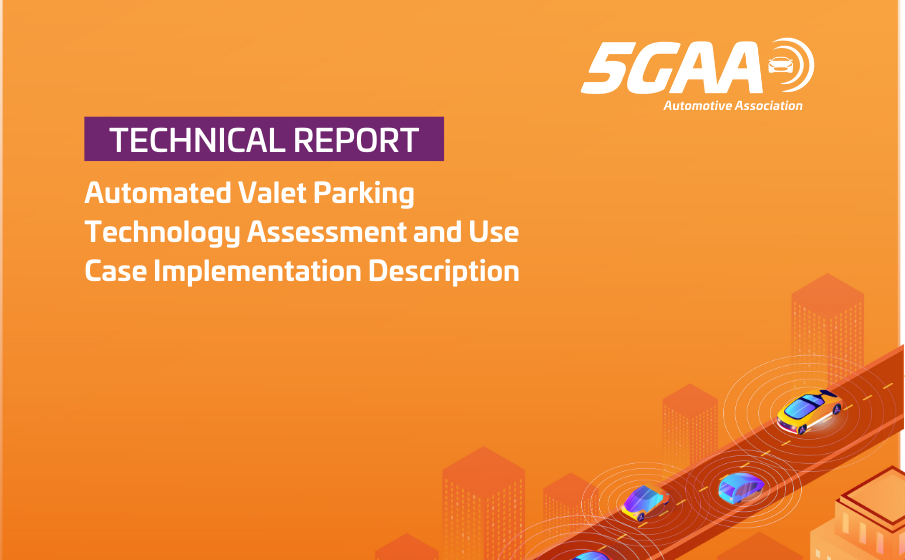 5GAA
Automotive Association

TECHNICAL REPORT

Automated Valet Parking Technology Assessment and Use Case Implementation Description